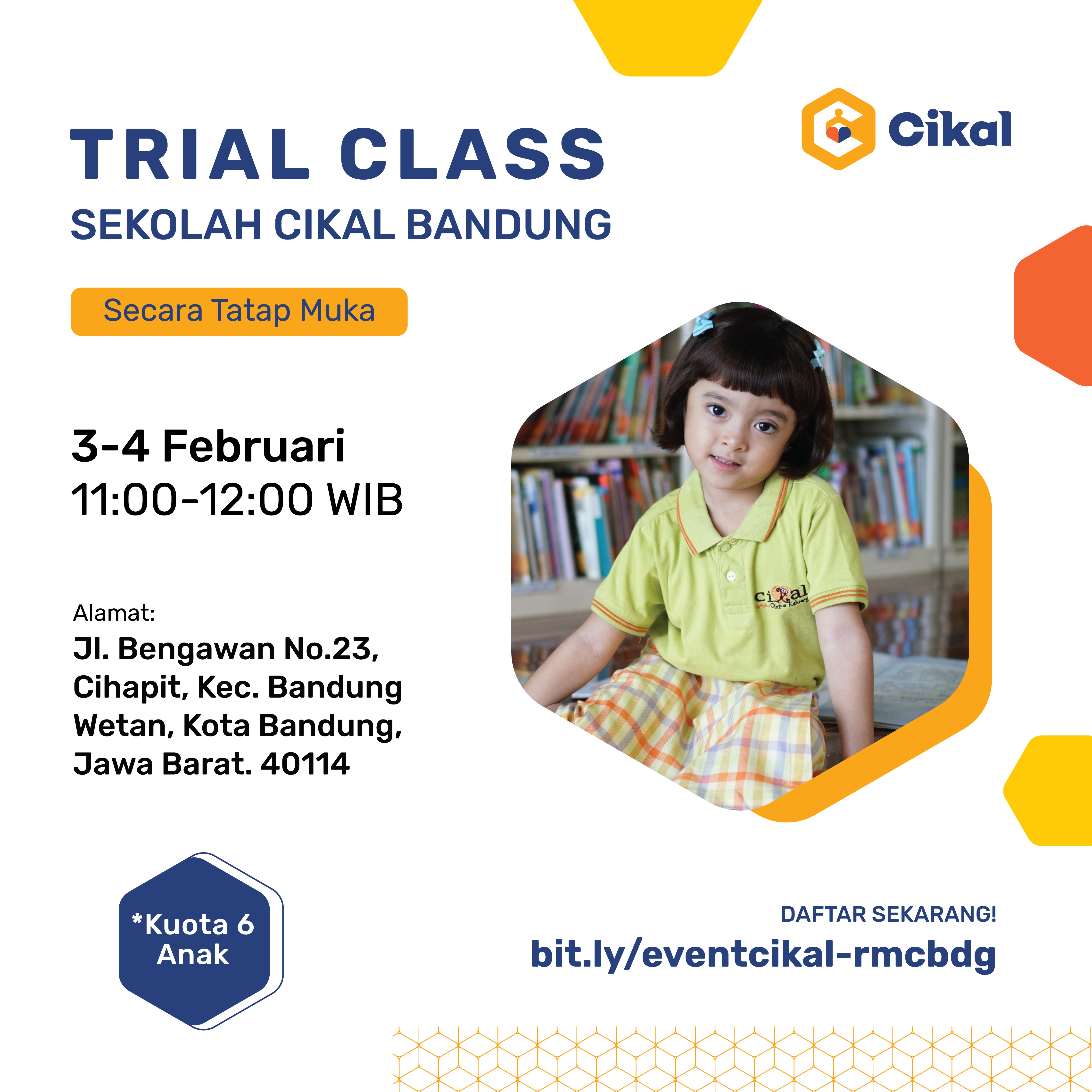 Cikal

TRIAL CLASS
SEKOLAH CIKAL BANDUNG

Secara Tatap Muka

3-4 Februari
11:00-12:00 WIB

Alamat:
Jl. Bengawan No.23, Cihapit, Kec. Bandung Wetan, Kota Bandung, Jawa Barat. 40114

cikal
Cinta Keluarga

*Kuota 6 Anak

DAFTAR SEKARANG!
bit.ly/eventcikal-rmcbdg